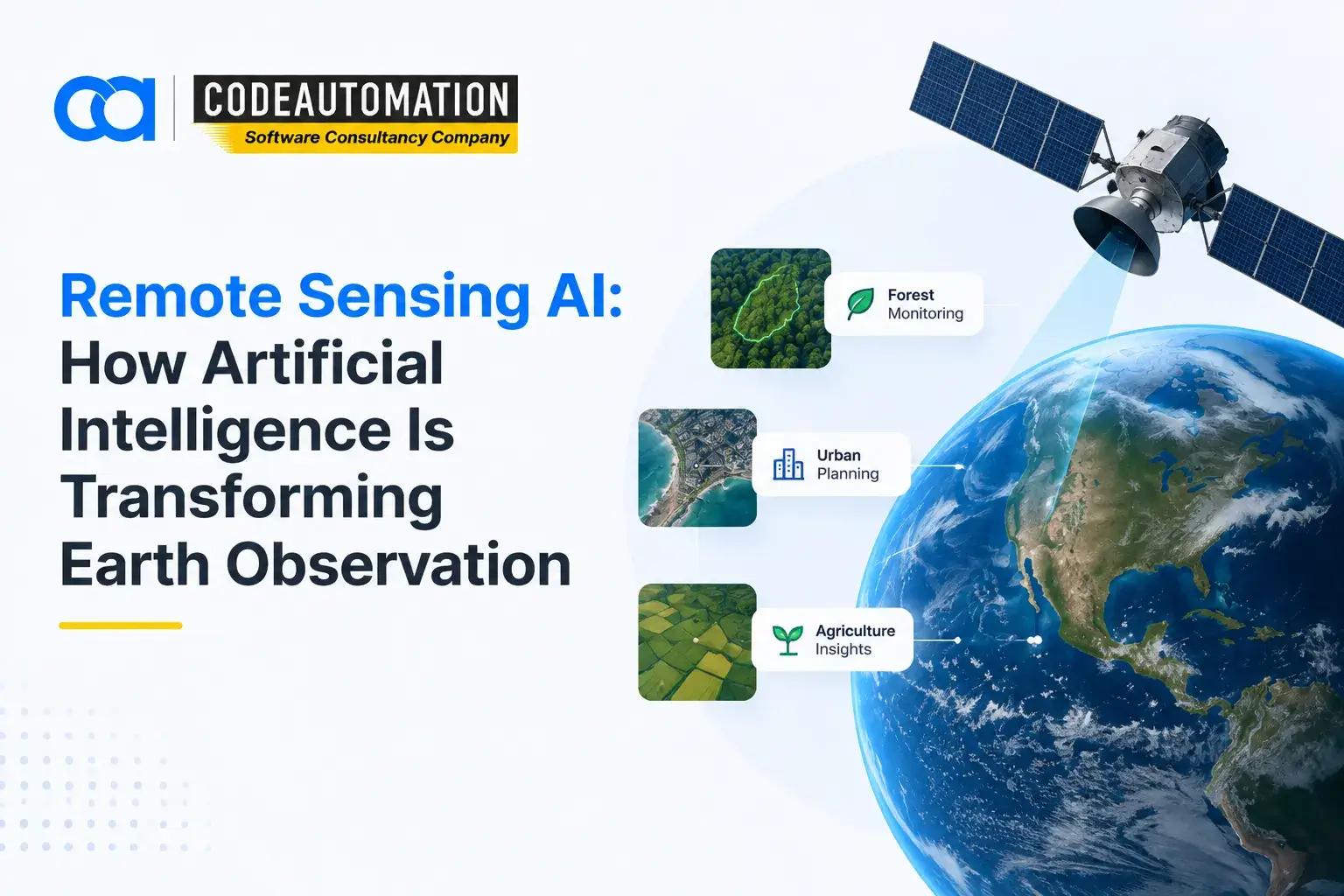 ca CODEAUTOMATION
Software Consultancy Company

Remote Sensing AI: How Artificial Intelligence Is Transforming Earth Observation

Forest Monitoring

Urban Planning

Agriculture Insights